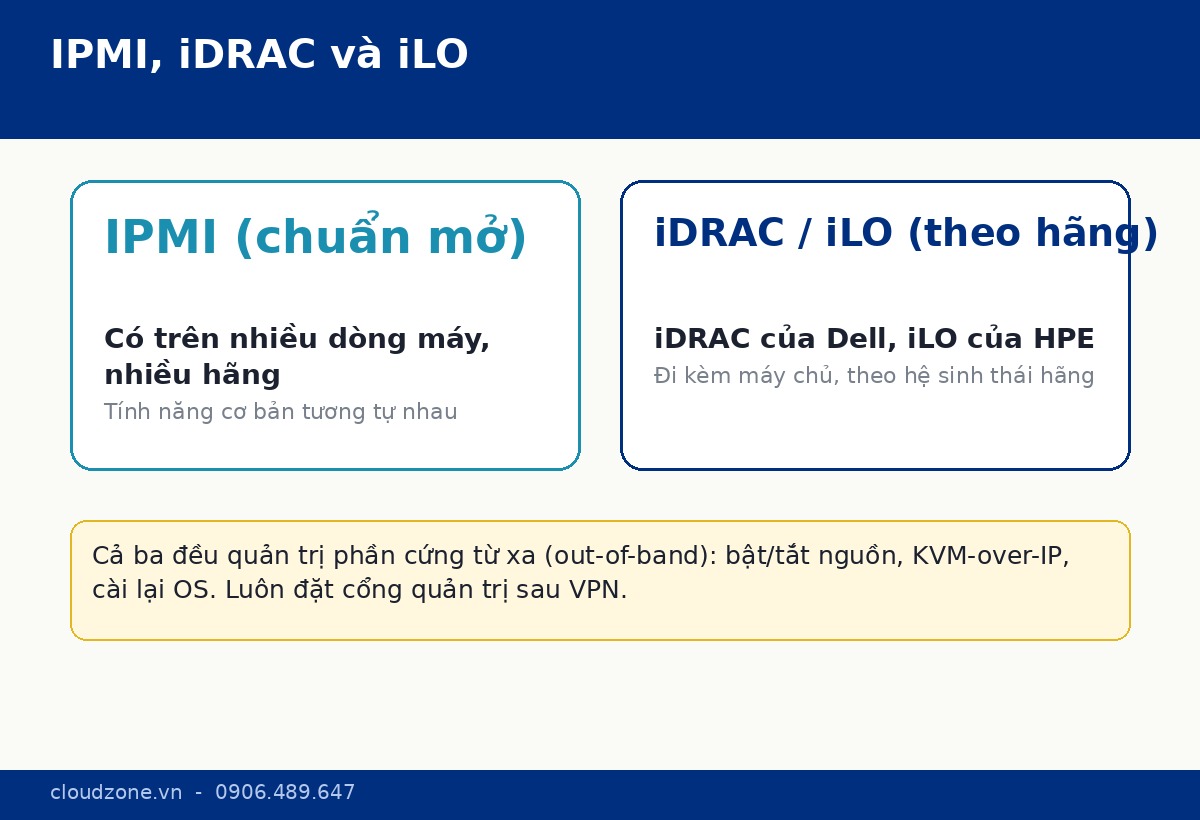 IPMI, iDRAC và iLO

IPMI (chuẩn mở)

Có trên nhiều dòng máy, nhiều hãng

Tính năng cơ bản tương tự nhau

iDRAC / iLO (theo hãng)

iDRAC của Dell, iLO của HPE

Đi kèm máy chủ, theo hệ sinh thái hãng

Cả ba đều quản trị phần cứng từ xa (out-of-band): bật/tắt nguồn, KVM-over-IP, cài lại OS. Luôn đặt cổng quản trị sau VPN.

cloudzone.vn - 0906.489.647